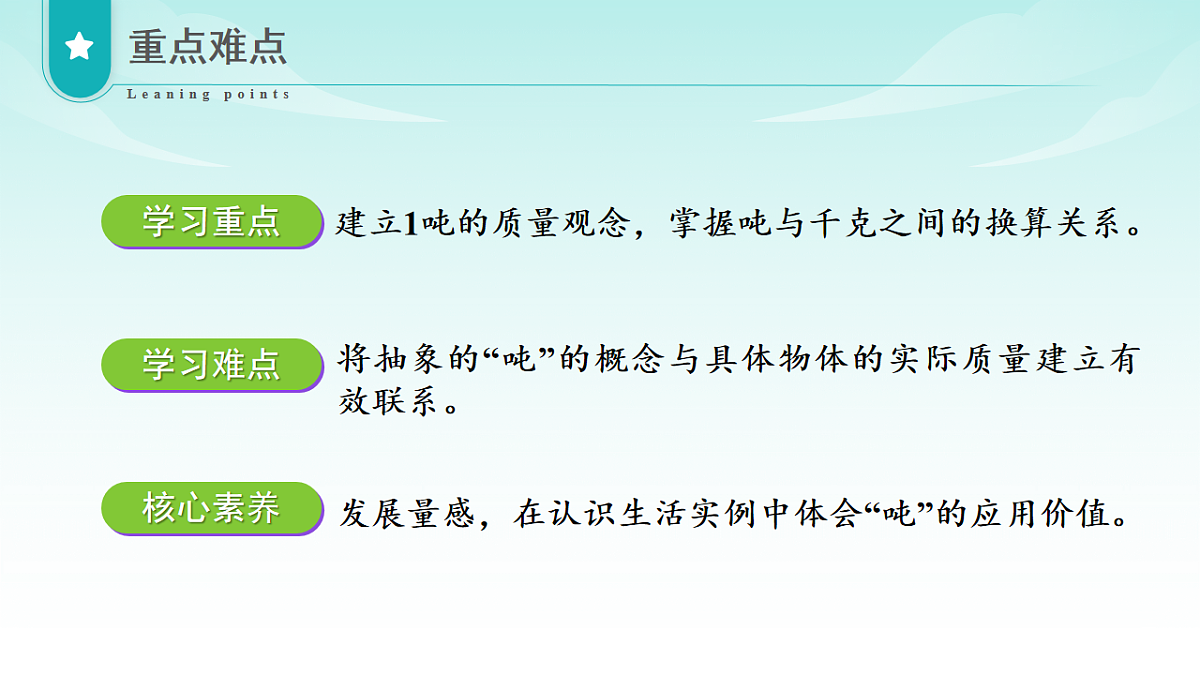 重点难点
Leaning points

学习重点 建立1吨的质量观念，掌握吨与千克之间的换算关系。

学习难点 将抽象的“吨”的概念与具体物体的实际质量建立有效联系。

核心素养 发展量感，在认识生活实例中体会“吨”的应用价值。